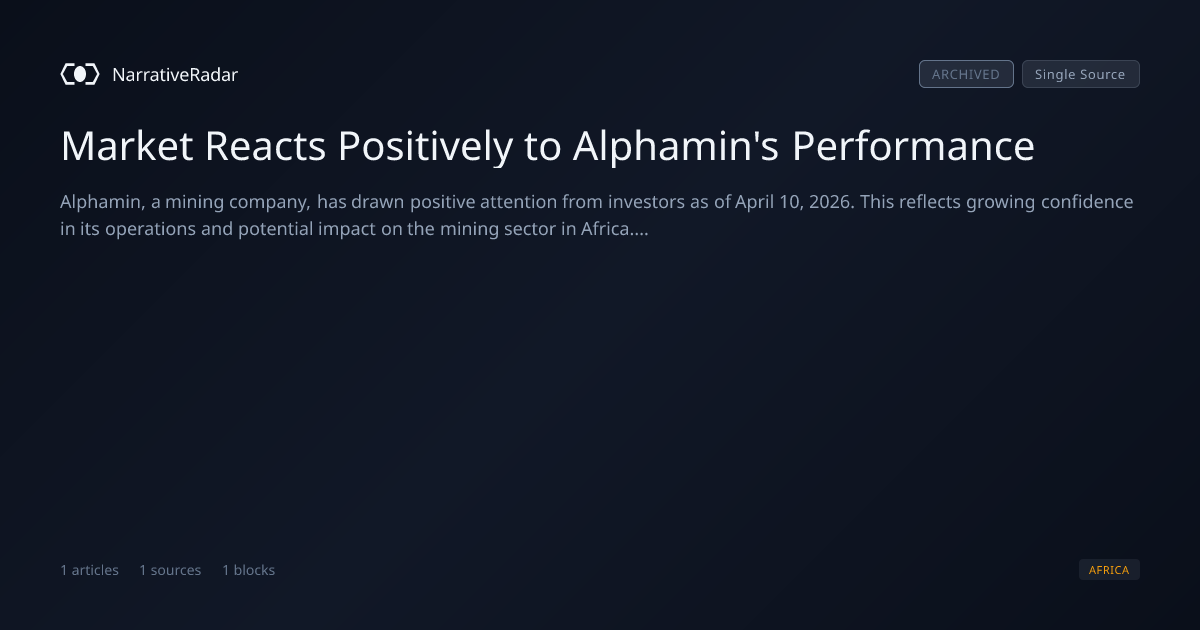 NarrativeRadar

ARCHIVED Single Source

Market Reacts Positively to Alphamin's Performance

Alphamin, a mining company, has drawn positive attention from investors as of April 10, 2026. This reflects growing confidence in its operations and potential impact on the mining sector in Africa....

1 articles 1 sources 1 blocks

AFRICA